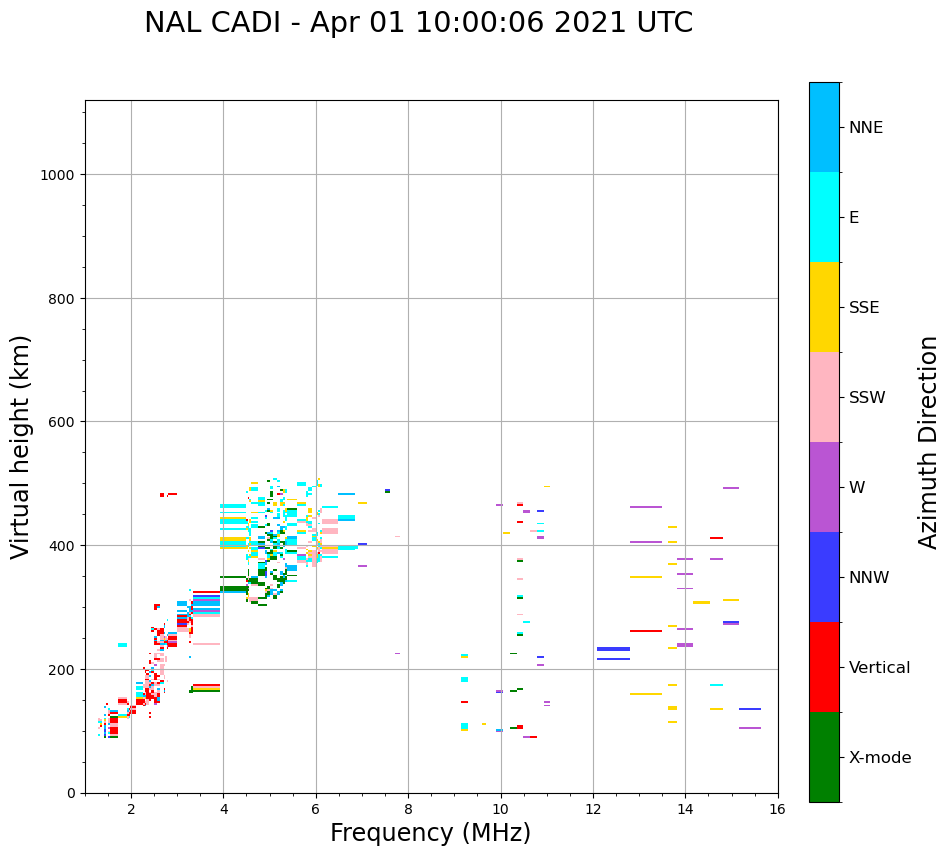 NAL CADI - Apr 01 10:00:06 2021 UTC

Virtual height (km)

1000
800
600
400
200
0

2
4
6
8
10
12
14
16

Frequency (MHz)

NNE
E
SSE
SSW
W
NNW
Vertical
X-mode

Azimuth Direction